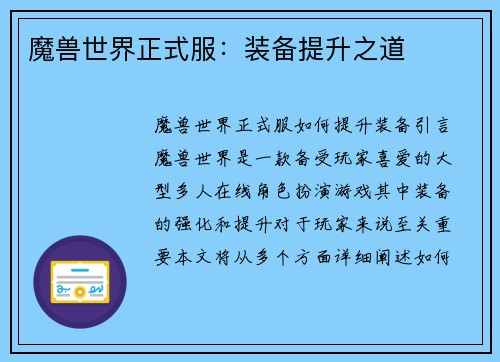 魔兽世界正式服：装备提升之道

魔兽世界正式服如何提升装备引言魔兽世界是一款备受玩家喜爱的大型多人在线角色扮演游戏其中装备的强化和提升对于玩家来说至关重要本文将从多个方面详细阐述如何